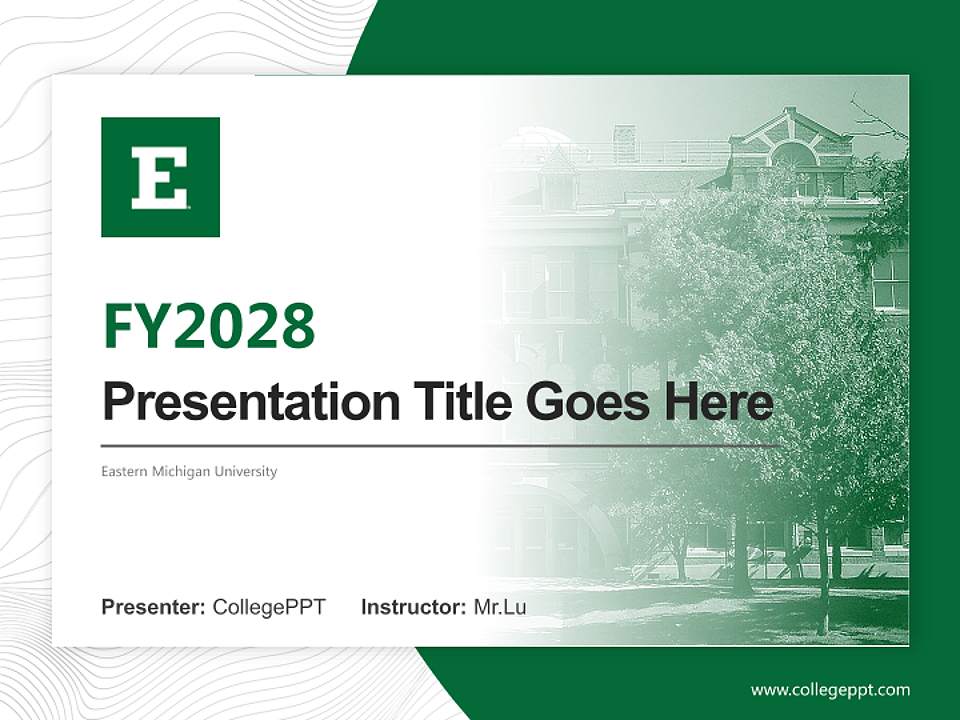 E

FY2028

Presentation Title Goes Here

Eastern Michigan University

Presenter: CollegePPT Instructor: Mr.Lu

www.collegeppt.com